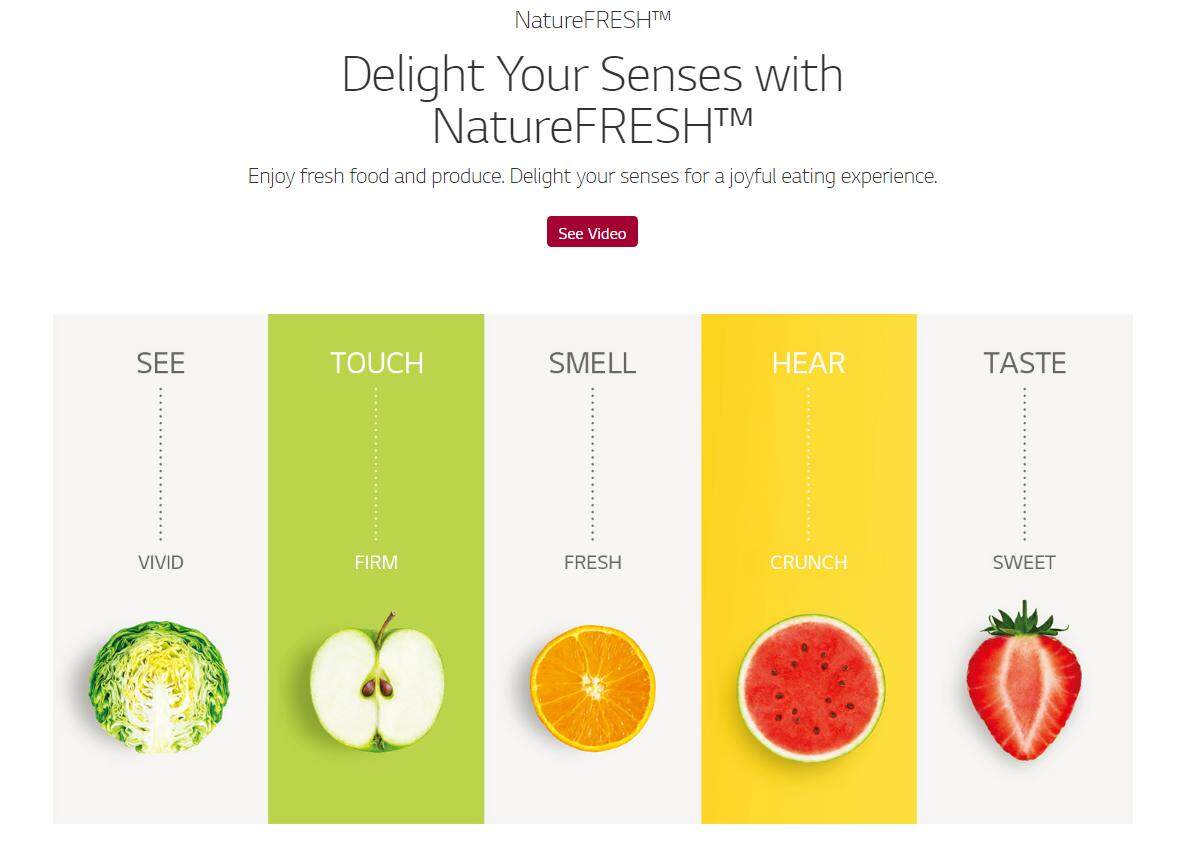 NatureFRESH™

Delight Your Senses with NatureFRESH™

Enjoy fresh food and produce. Delight your senses for a joyful eating experience.

See Video

SEE

VIVID

TOUCH

FIRM

SMELL

FRESH

HEAR

CRUNCH

TASTE

SWEET